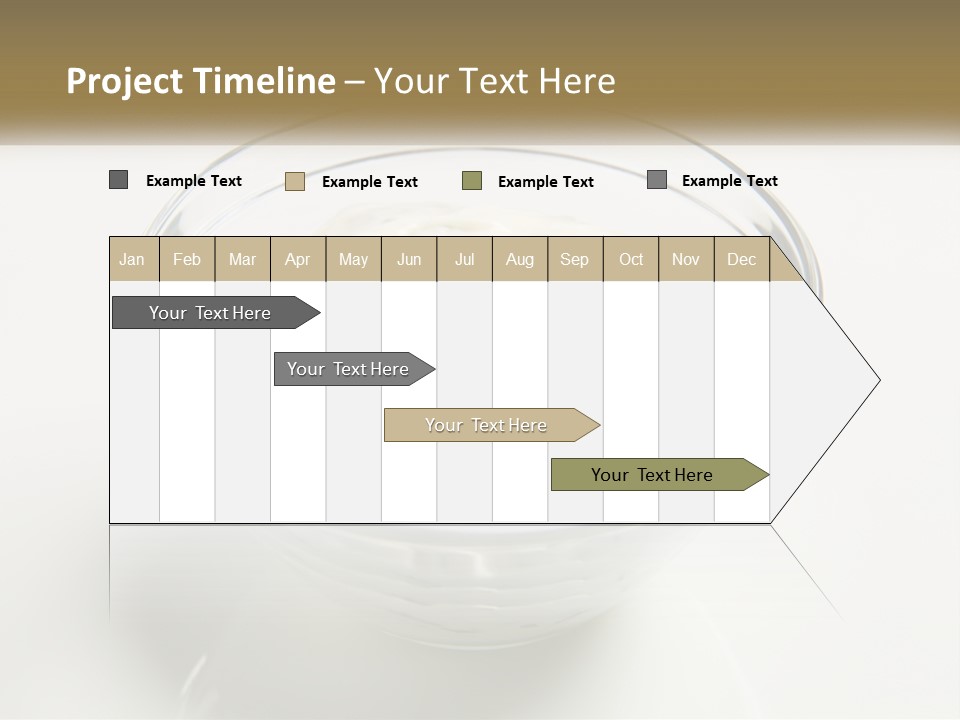 Project Timeline – Your Text Here

Example Text Example Text Example Text Example Text

| Jan | Feb | Mar | Apr | May | Jun | Jul | Aug | Sep | Oct | Nov | Dec |
|---|---|---|---|---|---|---|---|---|---|---|---|

Your Text Here

Your Text Here

Your Text Here

Your Text Here